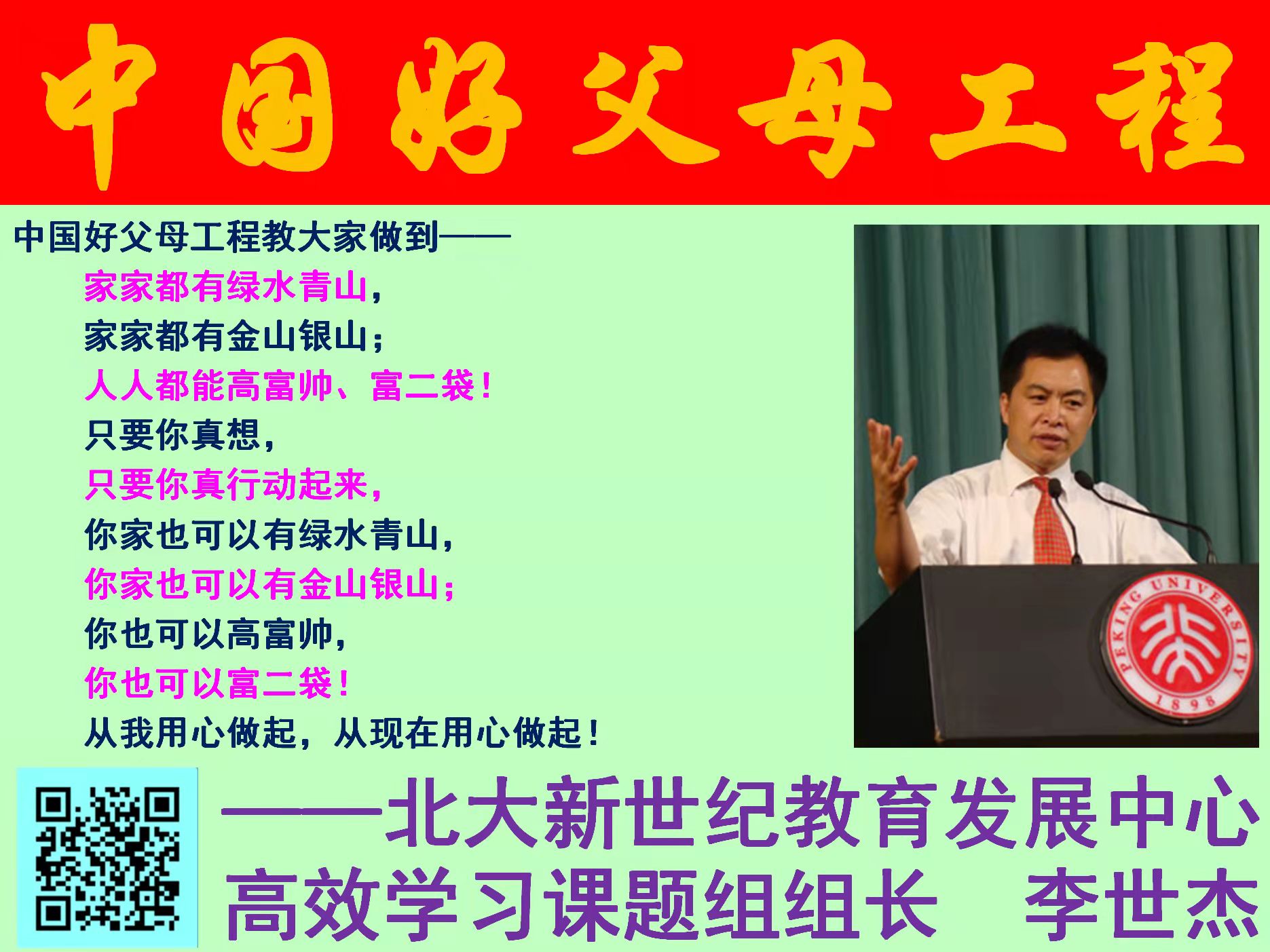 中国好父母工程

中国好父母工程教大家做到——
家家都有绿水青山，
家家都有金山银山；
人人都能高富帅、富二袋！
只要你真想，
只要你真行动起来，
你家也可以有绿水青山，
你家也可以有金山银山；
你也可以高富帅，
你也可以富二袋！
从我用心做起，从现在用心做起！

PEKING UNIVERSITY 1898

——北大新世纪教育发展中心
高效学习课题组组长　李世杰